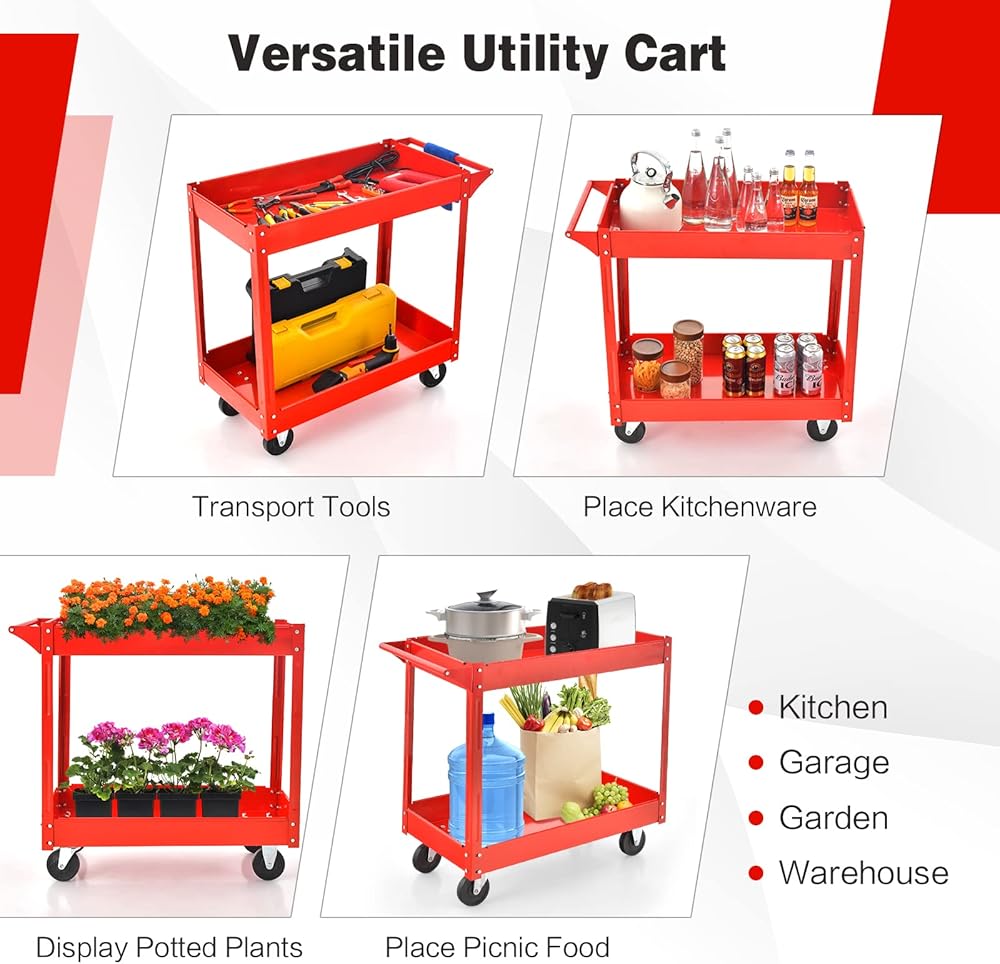 Versatile Utility Cart

Transport Tools

Place Kitchenware

Display Potted Plants

Place Picnic Food

- Kitchen
- Garage
- Garden
- Warehouse